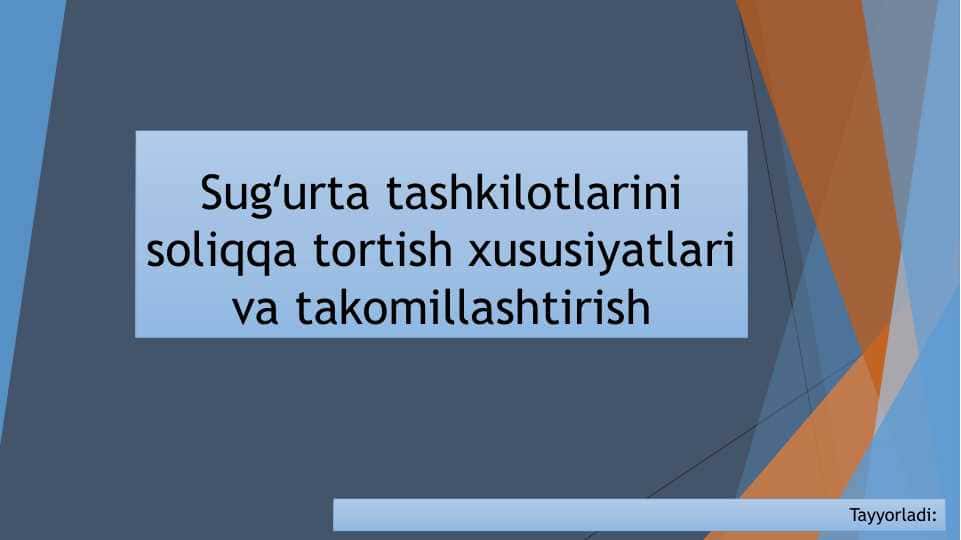 Sug‘urta tashkilotlarini soliqqa tortish xususiyatlari va takomillashtirish

Tayyorladi: